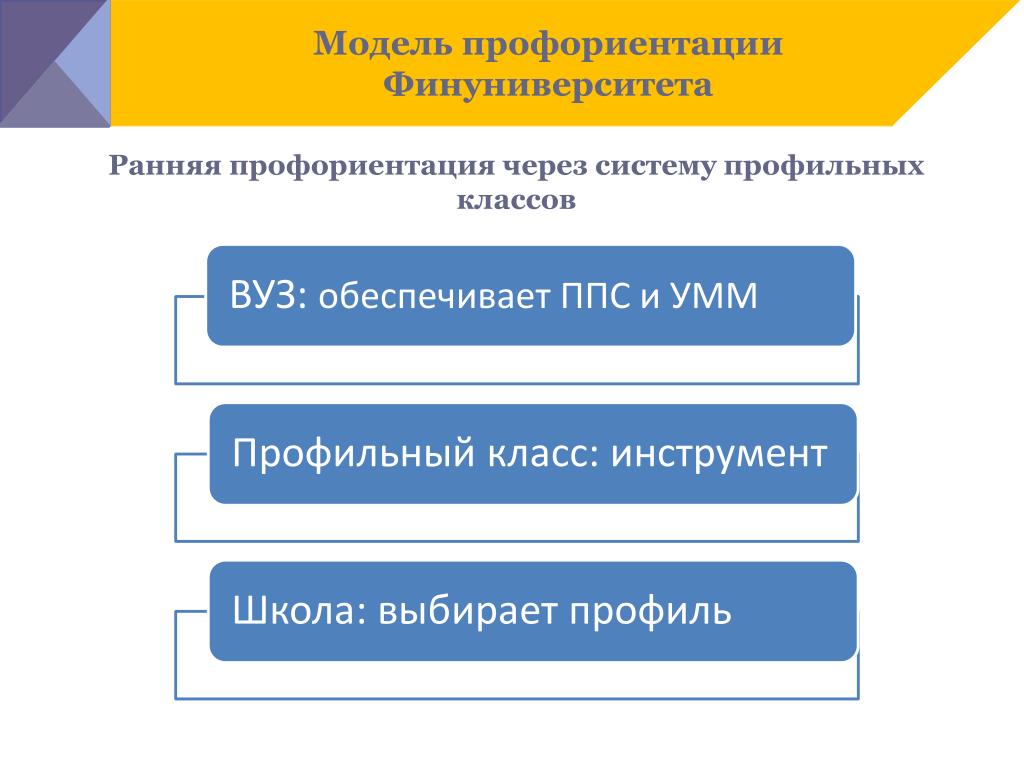 Модель профориентации Финуниверситета

Ранняя профориентация через систему профильных классов

ВУЗ: обеспечивает ППС и УММ

Профильный класс: инструмент

Школа: выбирает профиль